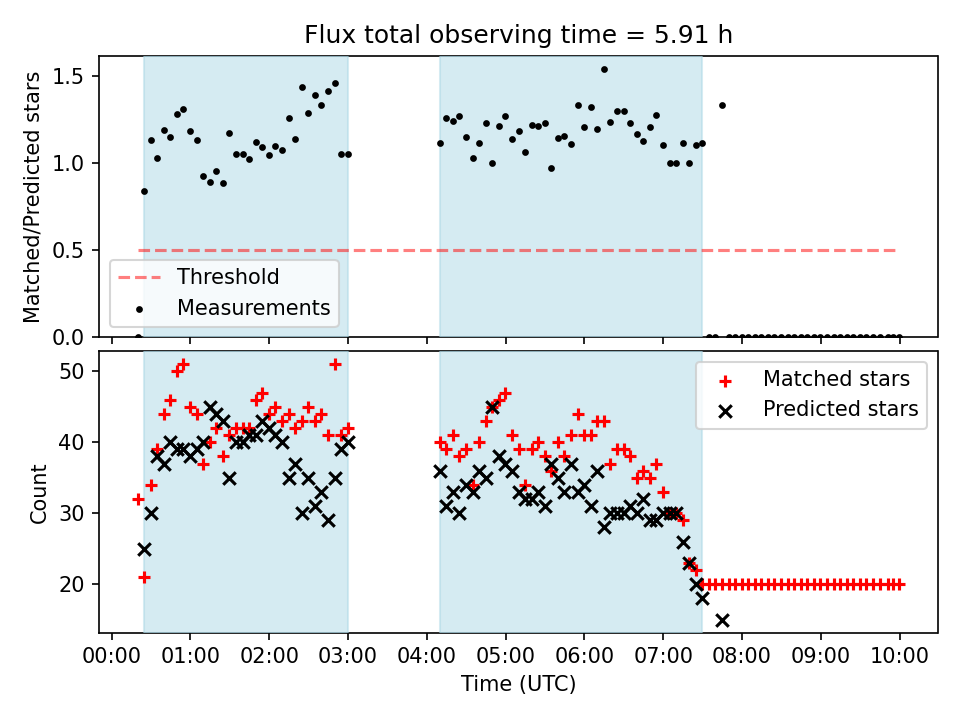 Flux total observing time = 5.91 h

Matched/Predicted stars

1.5
1.0
0.5
0.0

Threshold
Measurements

Count

50
40
30
20

Matched stars
Predicted stars

00:00 01:00 02:00 03:00 04:00 05:00 06:00 07:00 08:00 09:00 10:00

Time (UTC)